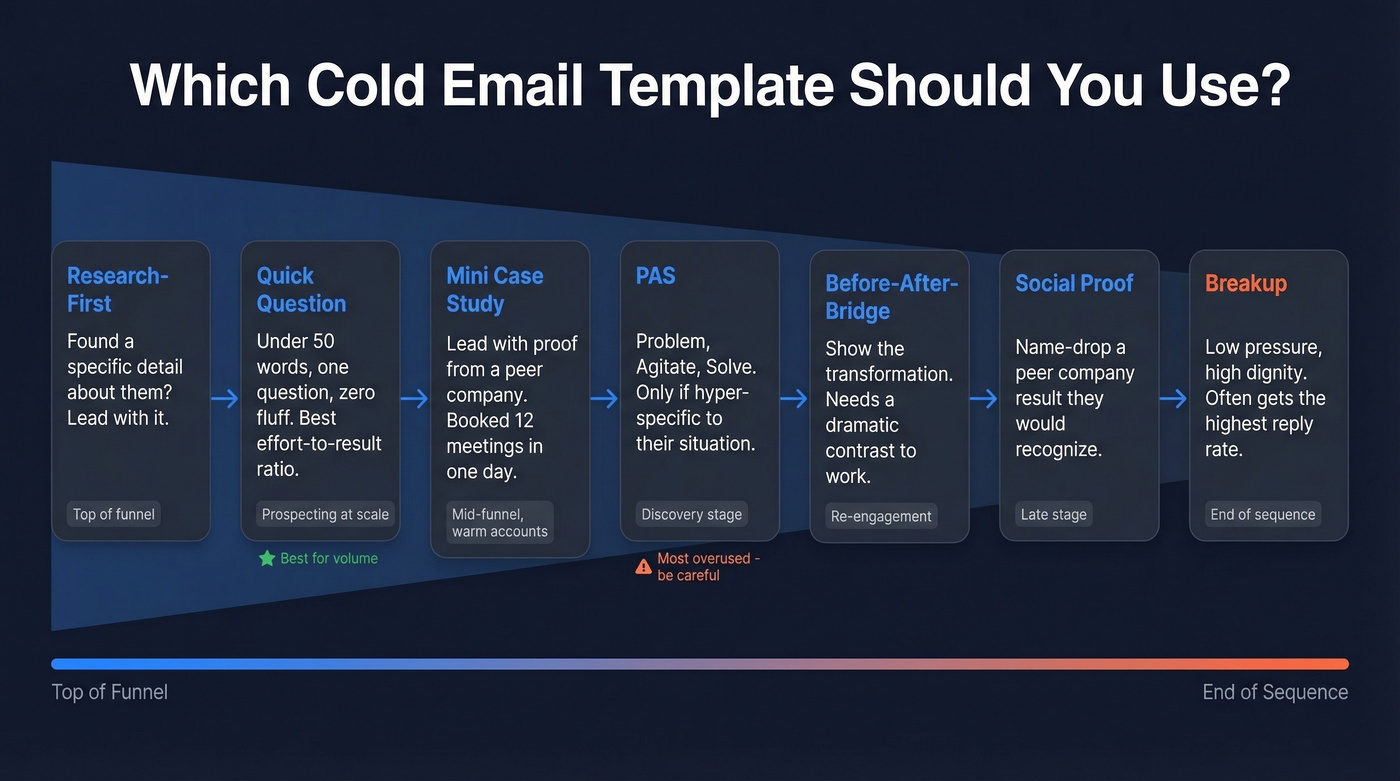 Which Cold Email Template Should You Use?

Research-First

Found a specific detail about them? Lead with it.

Top of funnel

Quick Question

Under 50 words, one question, zero fluff. Best effort-to-result ratio.

Prospecting at scale

Best for volume

Mini Case Study

Lead with proof from a peer company. Booked 12 meetings in one day.

Mid-funnel, warm accounts

PAS

Problem, Agitate, Solve. Only if hyper-specific to their situation.

Discovery stage

Most overused - be careful

Before-After-Bridge

Show the transformation. Needs a dramatic contrast to work.

Re-engagement

Social Proof

Name-drop a peer company result they would recognize.

Late stage

Breakup

Low pressure, high dignity. Often gets the highest reply rate.

End of sequence

Top of Funnel

End of Sequence